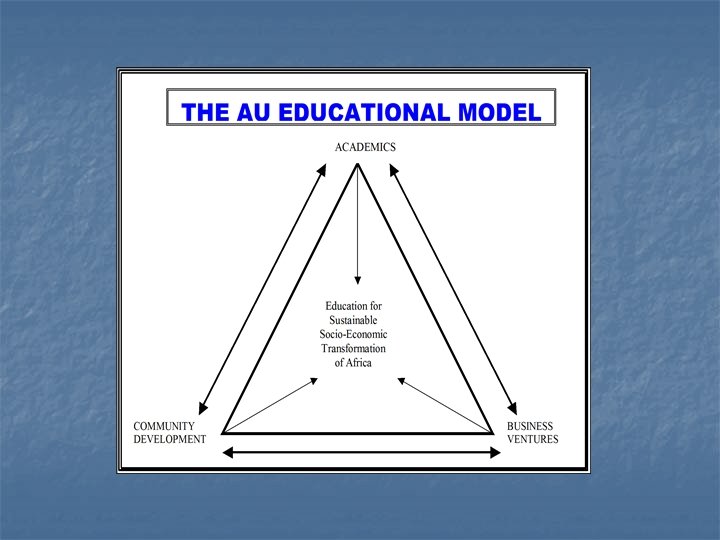 THE AU EDUCATIONAL MODEL

ACADEMICS

Education for Sustainable Socio-Economic Transformation of Africa

COMMUNITY DEVELOPMENT

BUSINESS VENTURES